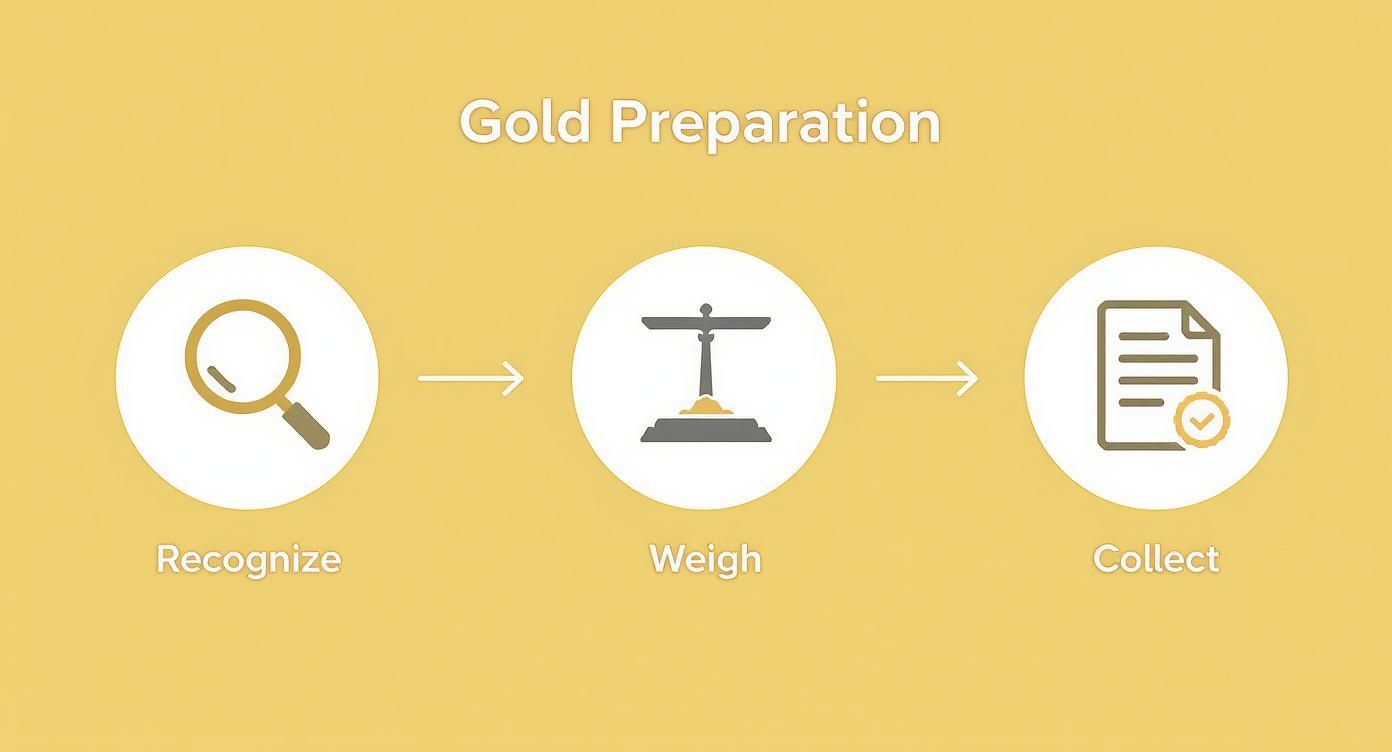 Gold Preparation

Recognize

Weigh

Collect